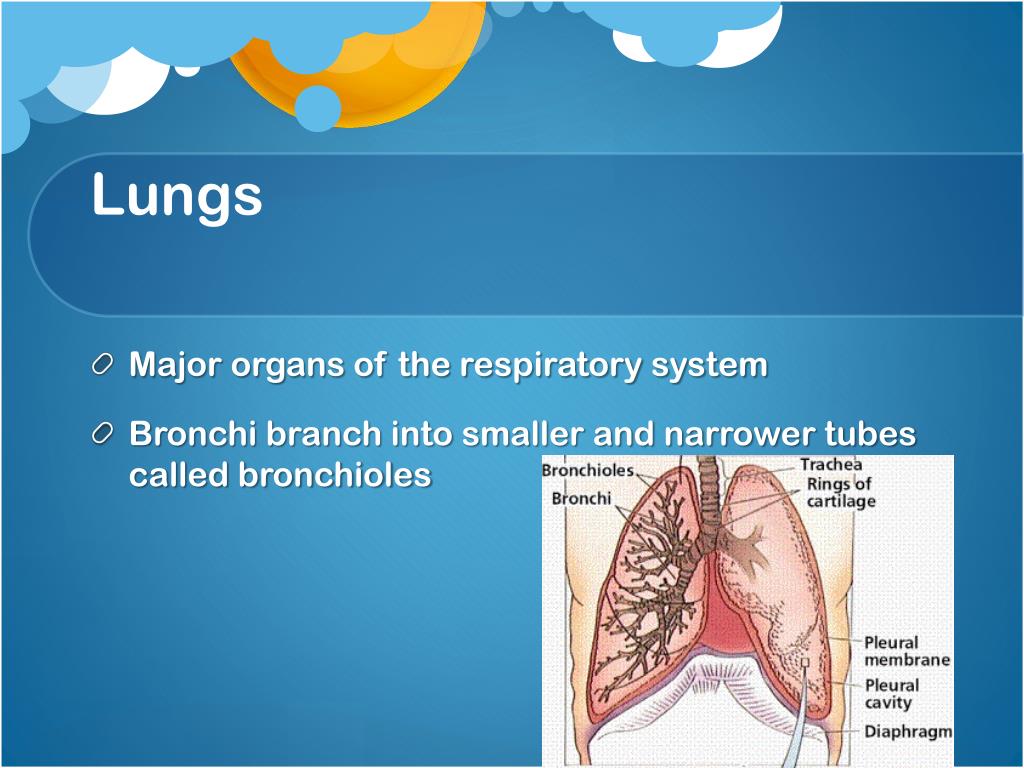 Lungs

Major organs of the respiratory system

Bronchi branch into smaller and narrower tubes called bronchioles

Bronchioles
Bronchi
Trachea
Rings of cartilage
Pleural membrane
Pleural cavity
Diaphragm